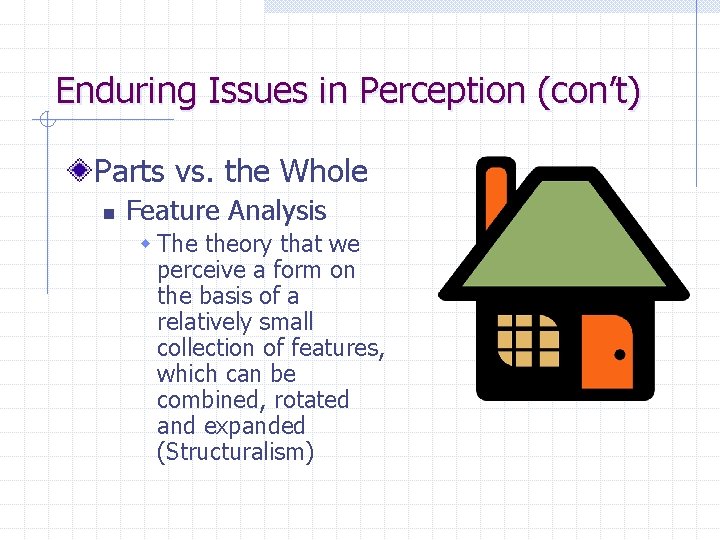 Enduring Issues in Perception (con't)

Parts vs. the Whole

Feature Analysis

The theory that we perceive a form on the basis of a relatively small collection of features, which can be combined, rotated and expanded (Structuralism)